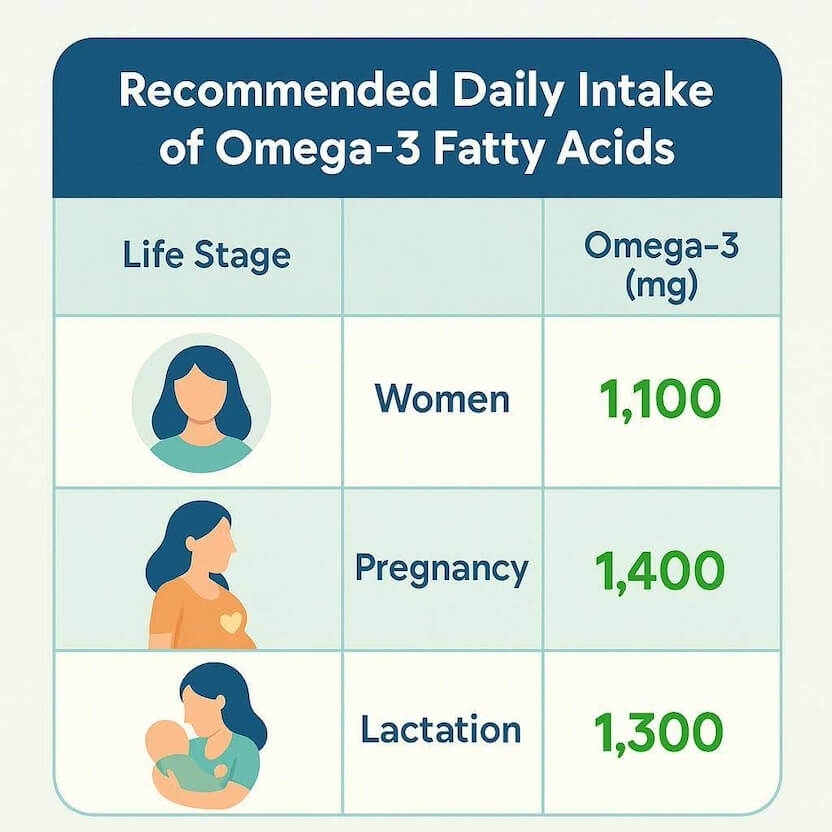 Recommended Daily Intake of Omega-3 Fatty Acids

| Life Stage | | Omega-3 (mg) |
|---|---|---|
| | Women | 1,100 |
| | Pregnancy | 1,400 |
| | Lactation | 1,300 |